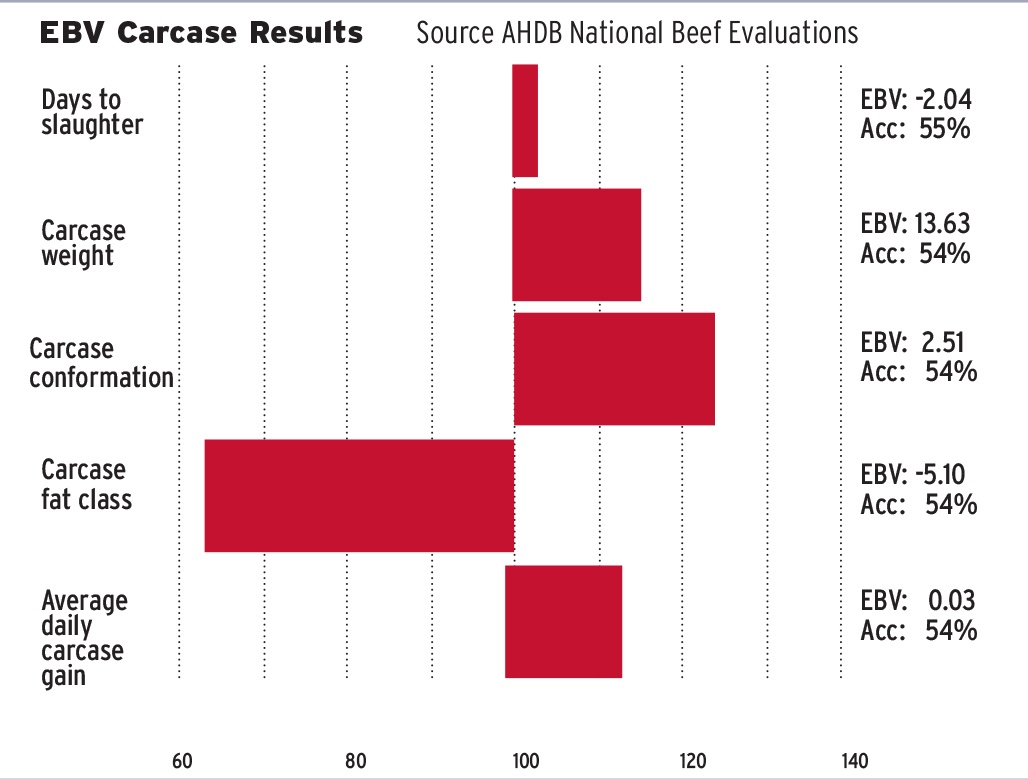 EBV Carcase Results Source AHDB National Beef Evaluations

Days to slaughter
EBV: -2.04
Acc: 55%

Carcase weight
EBV: 13.63
Acc: 54%

Carcase conformation
EBV: 2.51
Acc: 54%

Carcase fat class
EBV: -5.10
Acc: 54%

Average daily carcase gain
EBV: 0.03
Acc: 54%

60 80 100 120 140